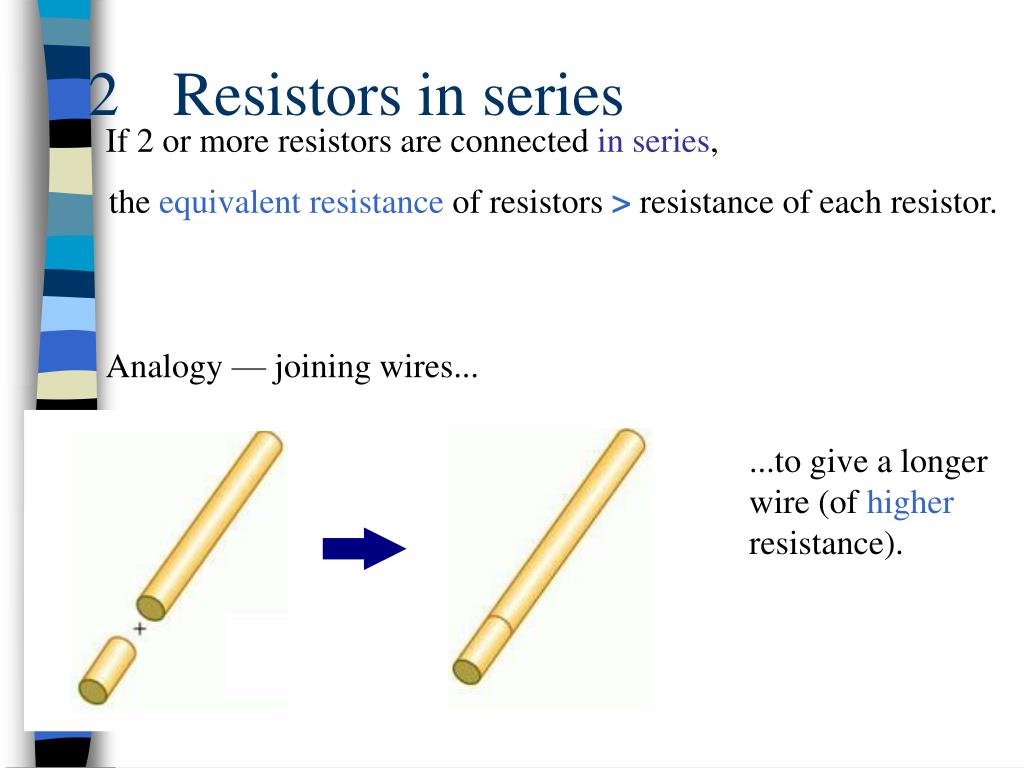 2 Resistors in series

If 2 or more resistors are connected in series,

the equivalent resistance of resistors > resistance of each resistor.

Analogy — joining wires...

+

...to give a longer wire (of higher resistance).